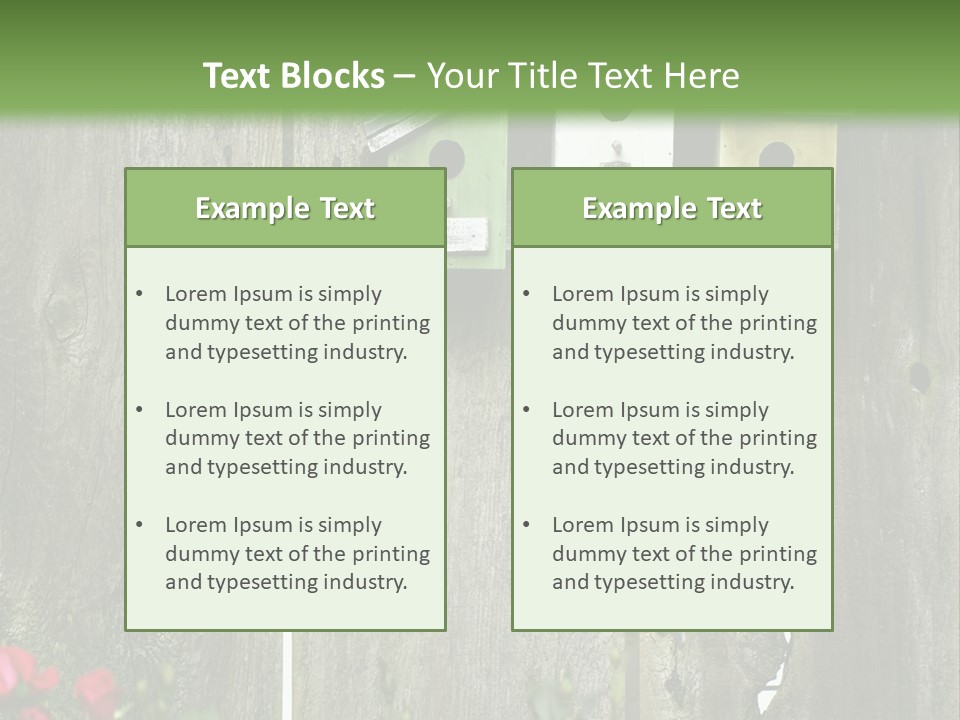 Text Blocks – Your Title Text Here

Example Text

• Lorem Ipsum is simply dummy text of the printing and typesetting industry.

• Lorem Ipsum is simply dummy text of the printing and typesetting industry.

• Lorem Ipsum is simply dummy text of the printing and typesetting industry.

Example Text

• Lorem Ipsum is simply dummy text of the printing and typesetting industry.

• Lorem Ipsum is simply dummy text of the printing and typesetting industry.

• Lorem Ipsum is simply dummy text of the printing and typesetting industry.